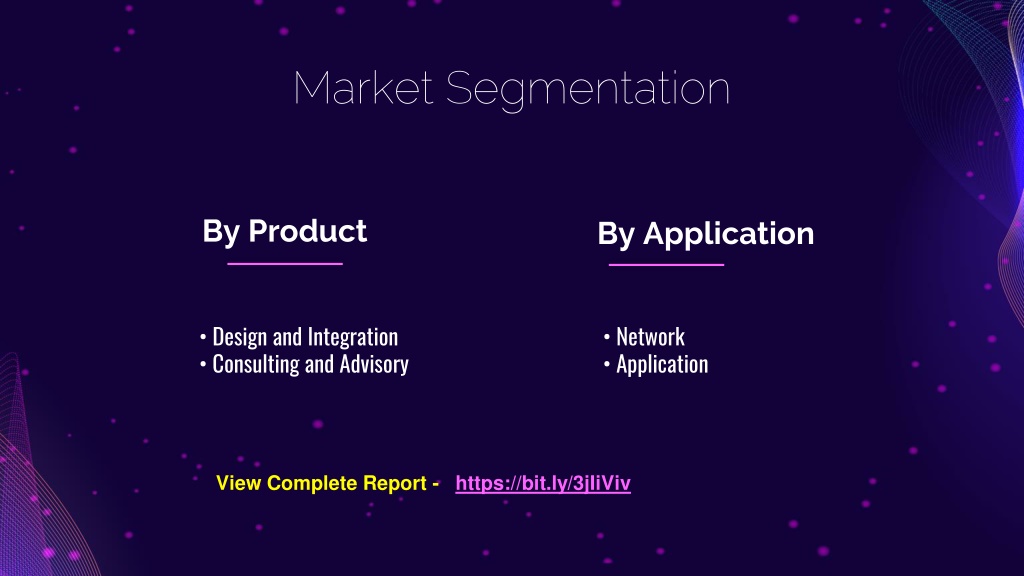 Market Segmentation

By Product

• Design and Integration
• Consulting and Advisory

By Application

• Network
• Application

View Complete Report - https://bit.ly/3jliViv